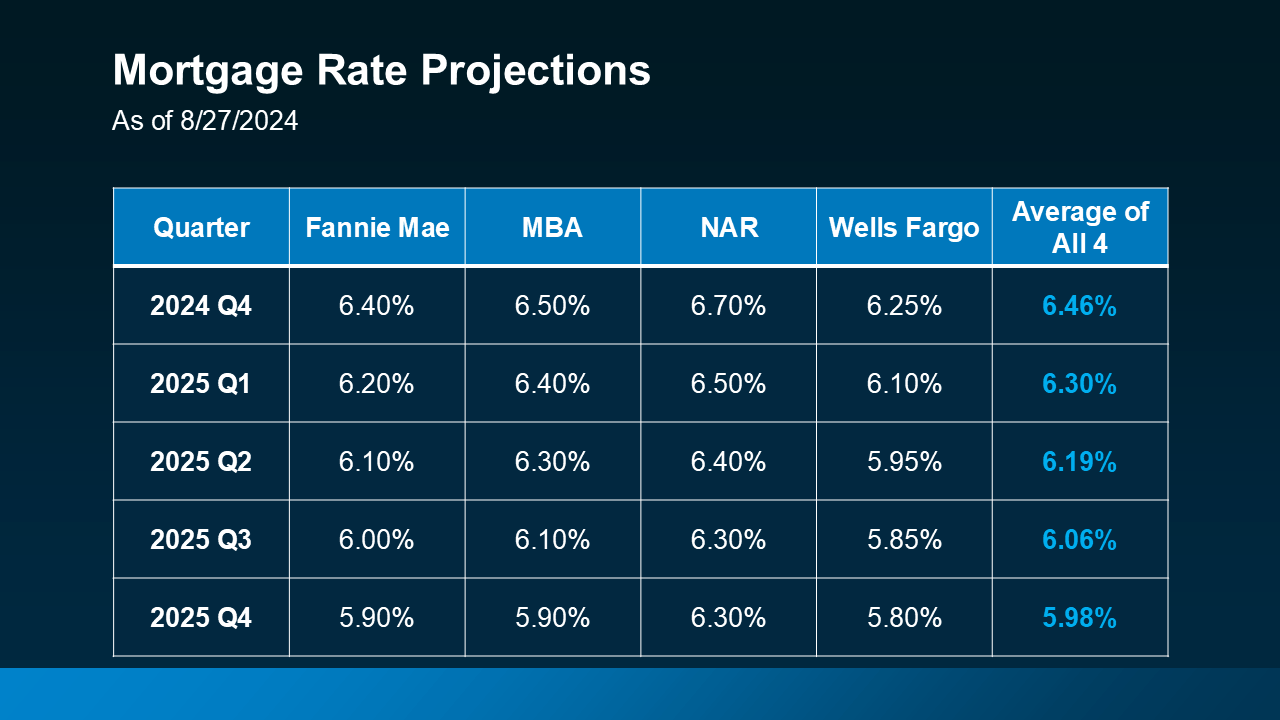 Mortgage Rate Projections
As of 8/27/2024

| Quarter | Fannie Mae | MBA | NAR | Wells Fargo | Average of All 4 |
|---|---|---|---|---|---|
| 2024 Q4 | 6.40% | 6.50% | 6.70% | 6.25% | 6.46% |
| 2025 Q1 | 6.20% | 6.40% | 6.50% | 6.10% | 6.30% |
| 2025 Q2 | 6.10% | 6.30% | 6.40% | 5.95% | 6.19% |
| 2025 Q3 | 6.00% | 6.10% | 6.30% | 5.85% | 6.06% |
| 2025 Q4 | 5.90% | 5.90% | 6.30% | 5.80% | 5.98% |